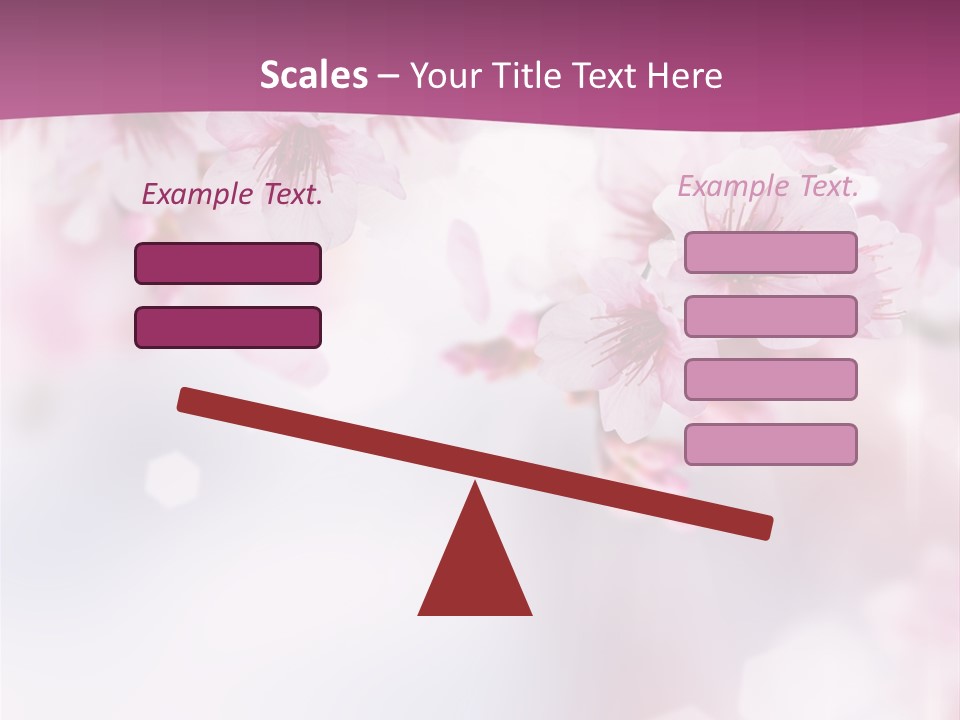 Scales – Your Title Text Here

Example Text.

Example Text.